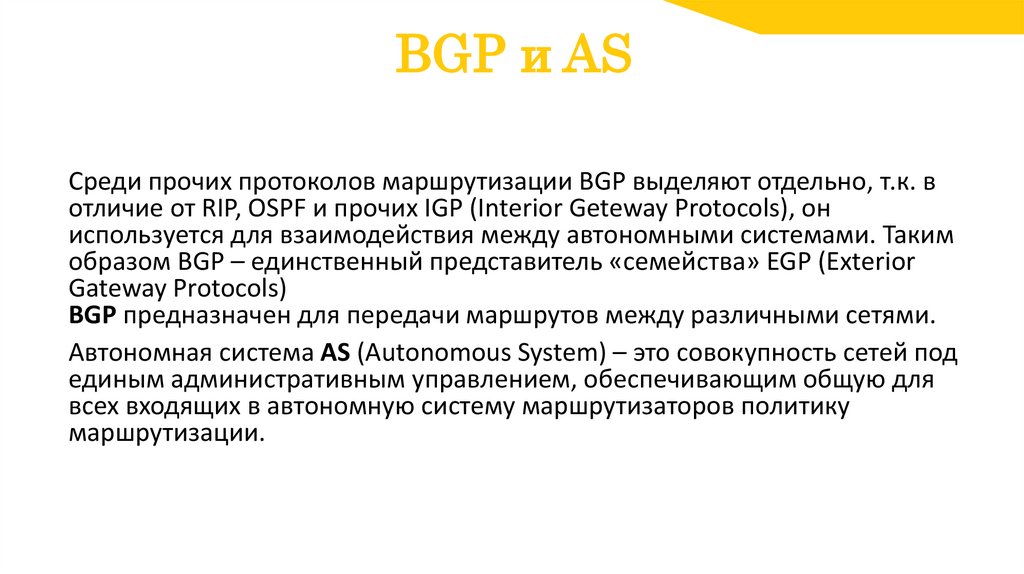 BGP и AS

Среди прочих протоколов маршрутизации BGP выделяют отдельно, т.к. в отличие от RIP, OSPF и прочих IGP (Interior Geteway Protocols), он используется для взаимодействия между автономными системами. Таким образом BGP – единственный представитель «семейства» EGP (Exterior Gateway Protocols)
BGP предназначен для передачи маршрутов между различными сетями.

Автономная система AS (Autonomous System) – это совокупность сетей под единым административным управлением, обеспечивающим общую для всех входящих в автономную систему маршрутизаторов политику маршрутизации.